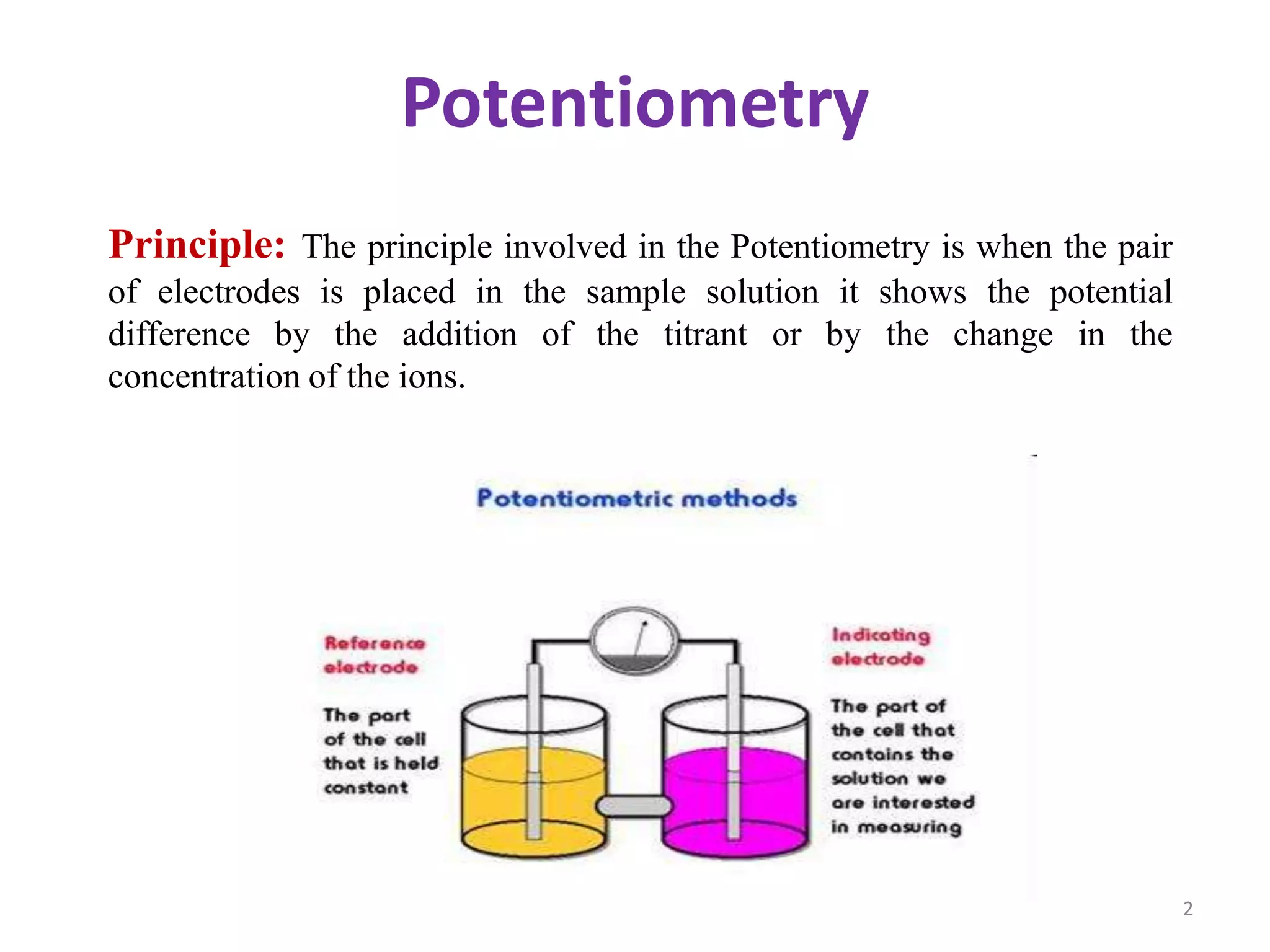 Potentiometry

Principle: The principle involved in the Potentiometry is when the pair of electrodes is placed in the sample solution it shows the potential difference by the addition of the titrant or by the change in the concentration of the ions.

Potentiometric methods

Reference electrode

The part of the cell that is held constant

Indicating electrode

The part of the cell that contains the solution we are interested in measuring

2